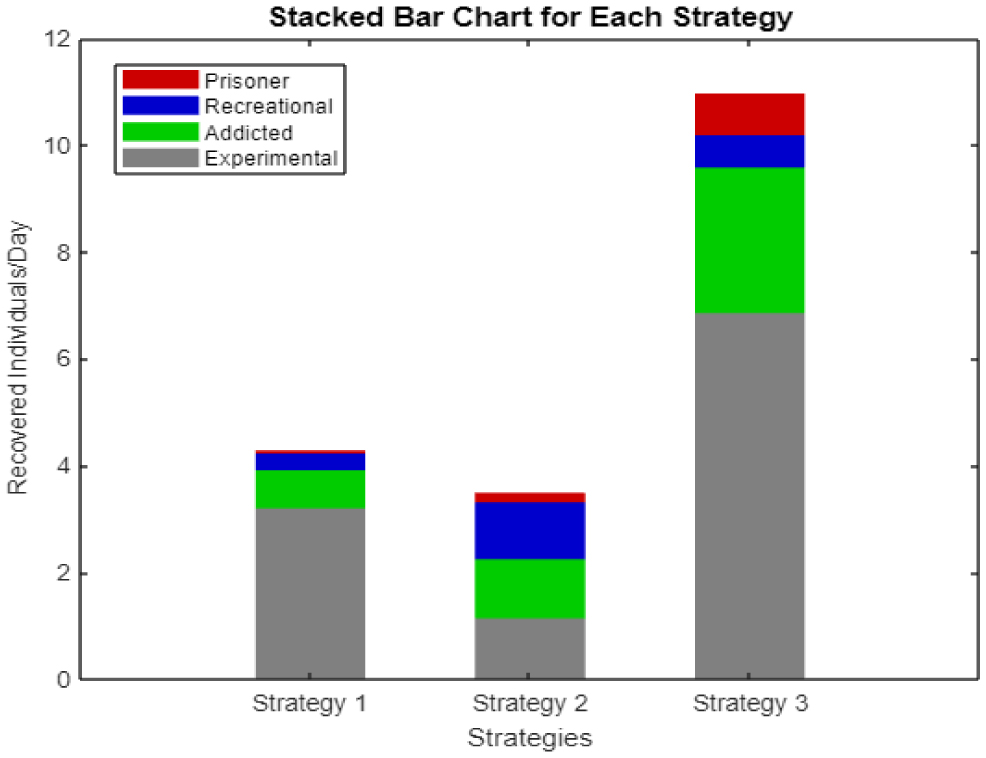 Stacked Bar Chart for Each Strategy

Prisoner
Recreational
Addicted
Experimental

Recovered Individuals/Day

12
10
8
6
4
2
0

Strategy 1
Strategy 2
Strategy 3

Strategies